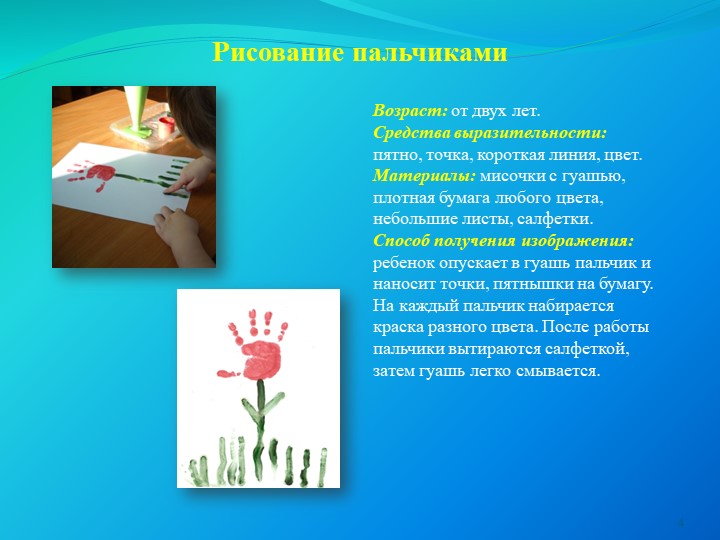 Рисование пальчиками

Возраст: от двух лет.
Средства выразительности: пятно, точка, короткая линия, цвет.
Материалы: мисочки с гуашью, плотная бумага любого цвета, небольшие листы, салфетки.
Способ получения изображения: ребенок опускает в гуашь пальчик и наносит точки, пятнышки на бумагу. На каждый пальчик набирается краска разного цвета. После работы пальчики вытираются салфеткой, затем гуашь легко смывается.

4